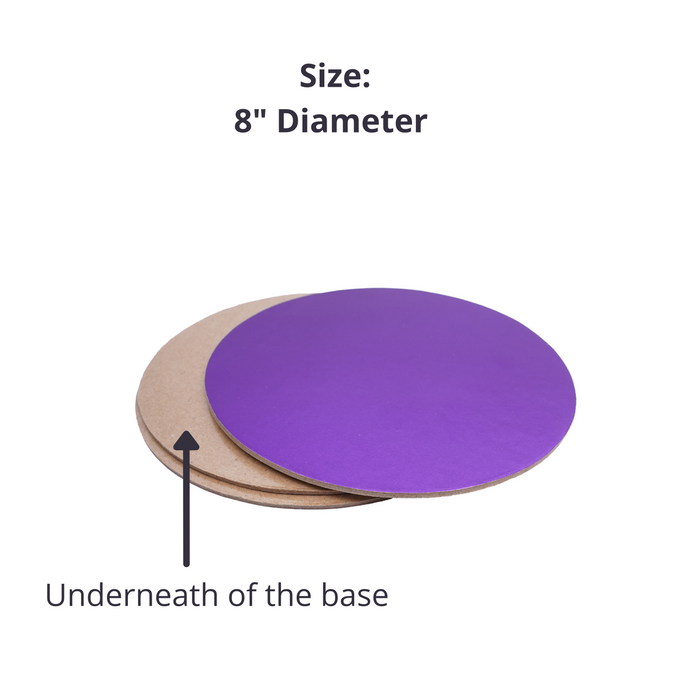 Size:
8" Diameter

Underneath of the base